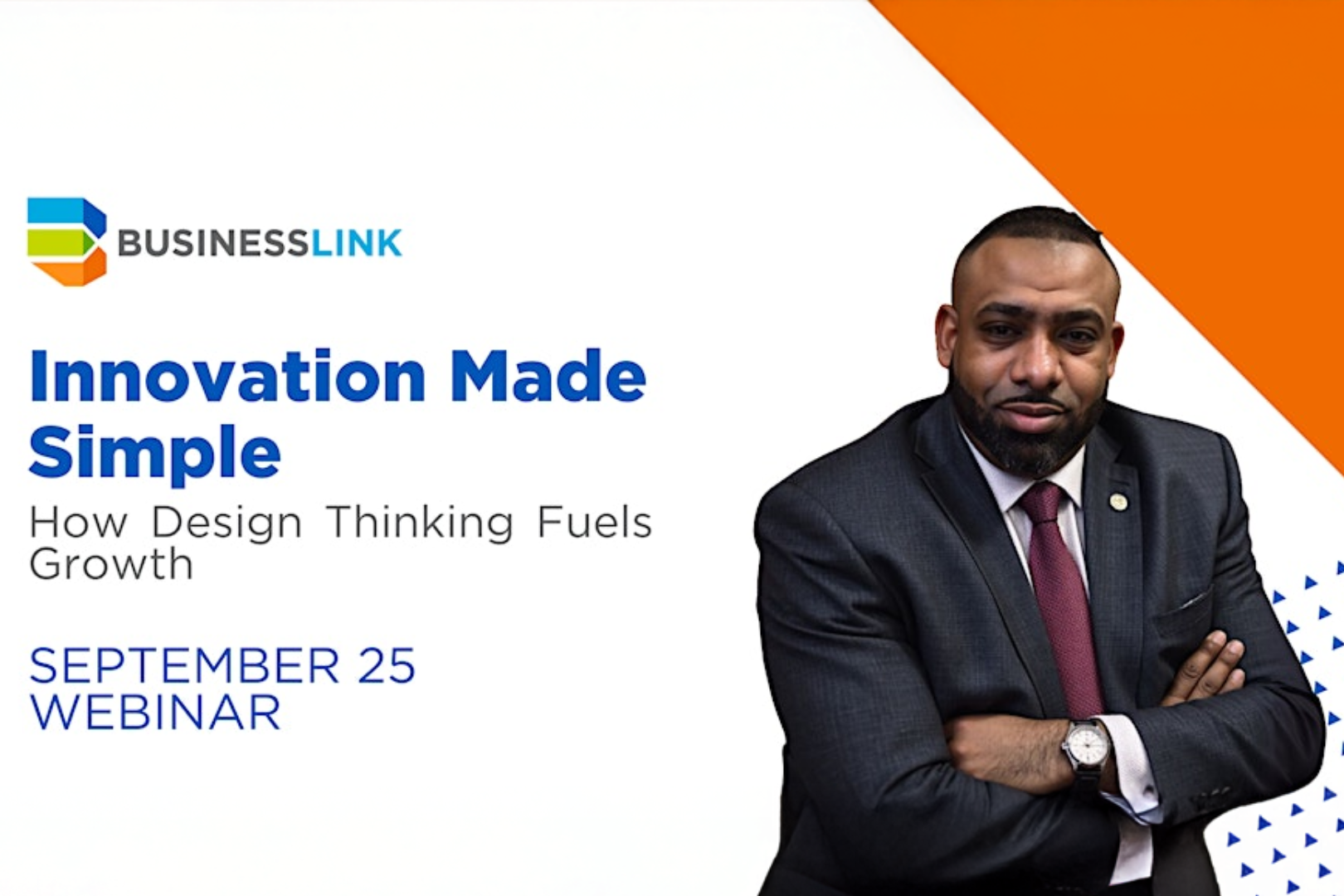 BUSINESSLINK

Innovation Made Simple

How Design Thinking Fuels Growth

SEPTEMBER 25
WEBINAR